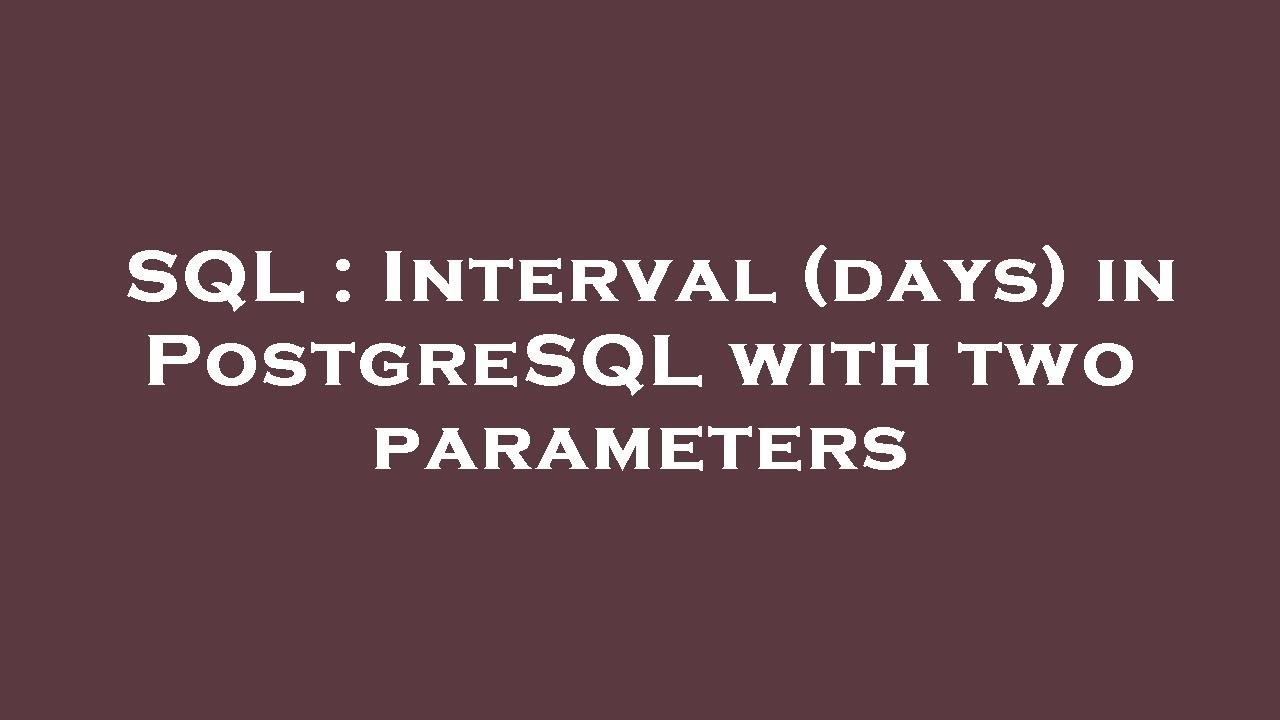 SQL : Interval (days) in PostgreSQL with two parameters